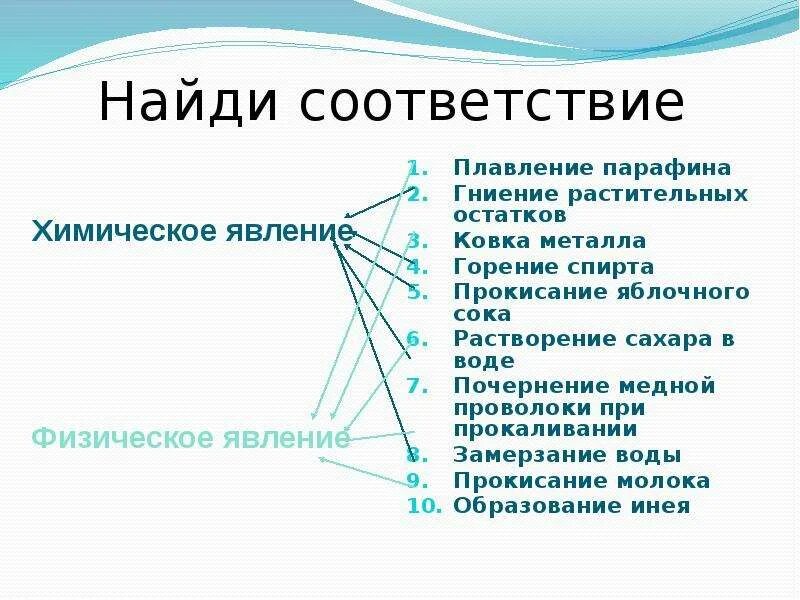 Найди соответствие

Химическое явление

Физическое явление

1. Плавление парафина
2. Гниение растительных остатков
3. Ковка металла
4. Горение спирта
5. Прокисание яблочного сока
6. Растворение сахара в воде
7. Почернение медной проволоки при прокаливании
8. Замерзание воды
9. Прокисание молока
10. Образование инея